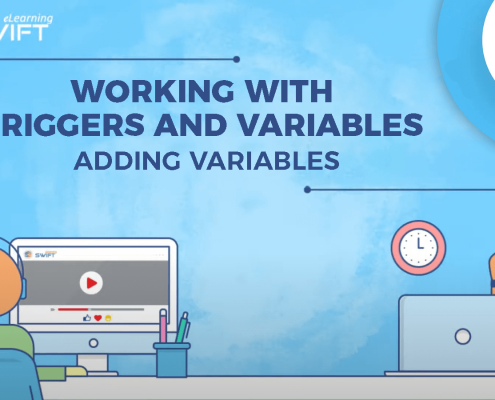 eLearning
VIFT

WORKING WITH
RIGGERS AND VARIABLES
ADDING VARIABLES

SWIFT